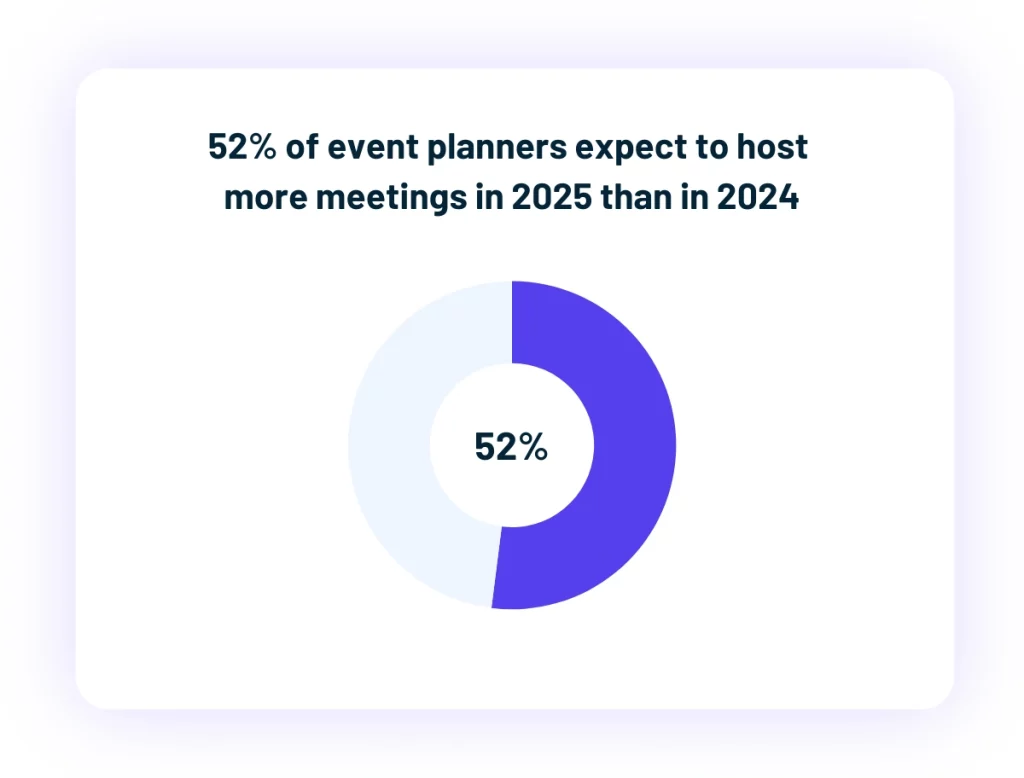 52% of event planners expect to host more meetings in 2025 than in 2024

52%